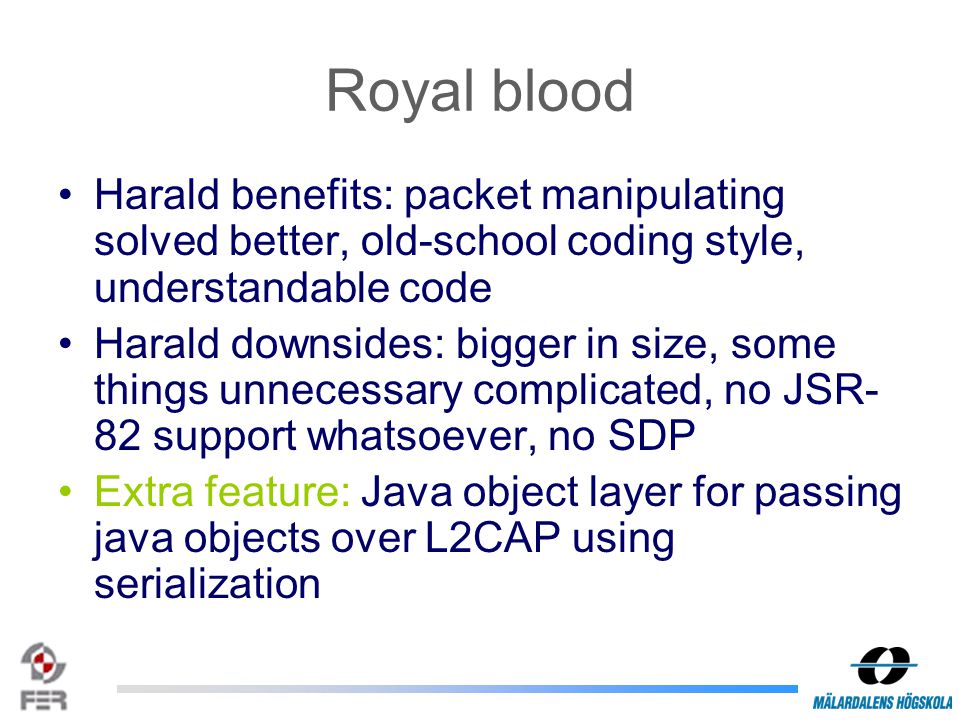 Royal blood

• Harald benefits: packet manipulating solved better, old-school coding style, understandable code

• Harald downsides: bigger in size, some things unnecessary complicated, no JSR-82 support whatsoever, no SDP

• Extra feature: Java object layer for passing java objects over L2CAP using serialization

FER

MÄLARDALENS HÖGSKOLA